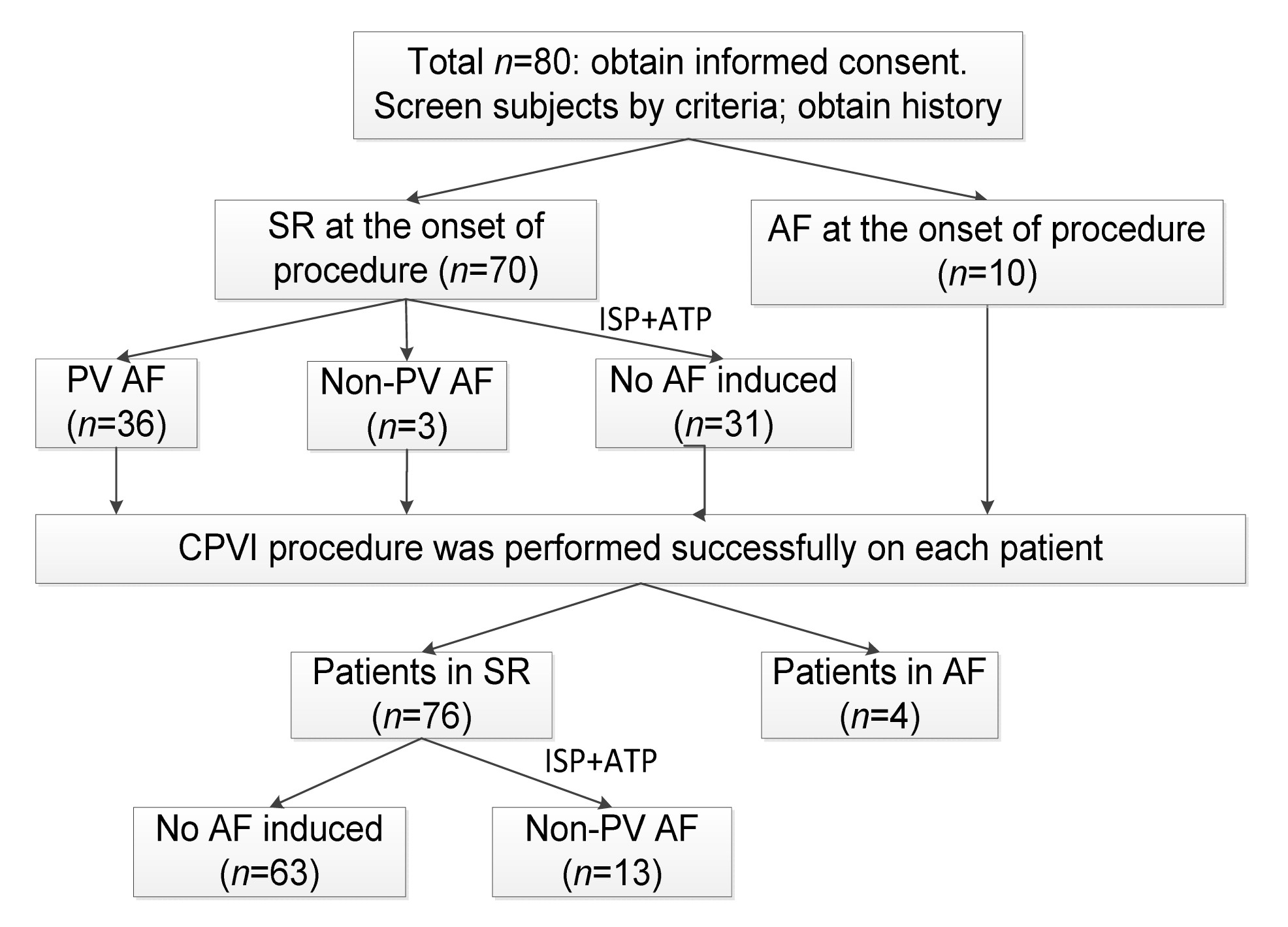 Total $n$=80: obtain informed consent. Screen subjects by criteria; obtain history

SR at the onset of procedure ($n$=70)

AF at the onset of procedure ($n$=10)

ISP+ATP

PV AF ($n$=36)

Non-PV AF ($n$=3)

No AF induced ($n$=31)

CPVI procedure was performed successfully on each patient

Patients in SR ($n$=76)

Patients in AF ($n$=4)

ISP+ATP

No AF induced ($n$=63)

Non-PV AF ($n$=13)